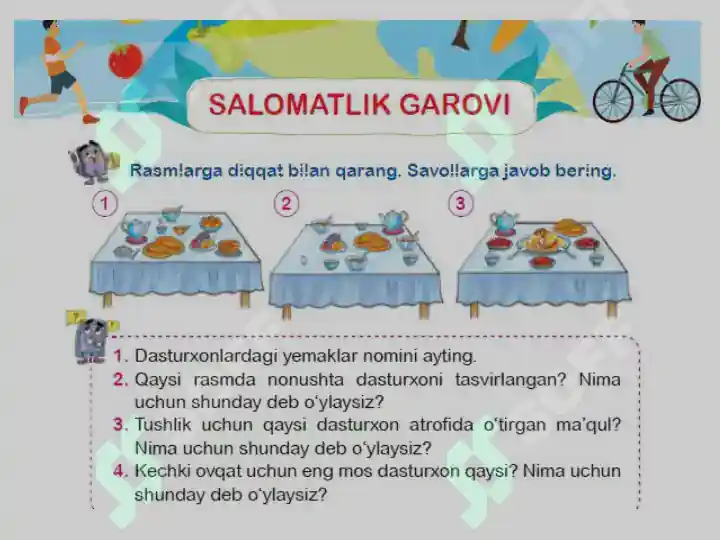 SALOMATLIK GAROVI

Rasmlarga diqqat bilan qarang. Savollarga javob bering.

1 2 3

1. Dasturxonlardagi yemaklar nomini ayting.
2. Qaysi rasmda nonushta dasturxoni tasvirlangan? Nima uchun shunday deb o‘ylaysiz?
3. Tushlik uchun qaysi dasturxon atrofida o‘tirgan ma’qul? Nima uchun shunday deb o‘ylaysiz?
4. Kechki ovqat uchun eng mos dasturxon qaysi? Nima uchun shunday deb o‘ylaysiz?